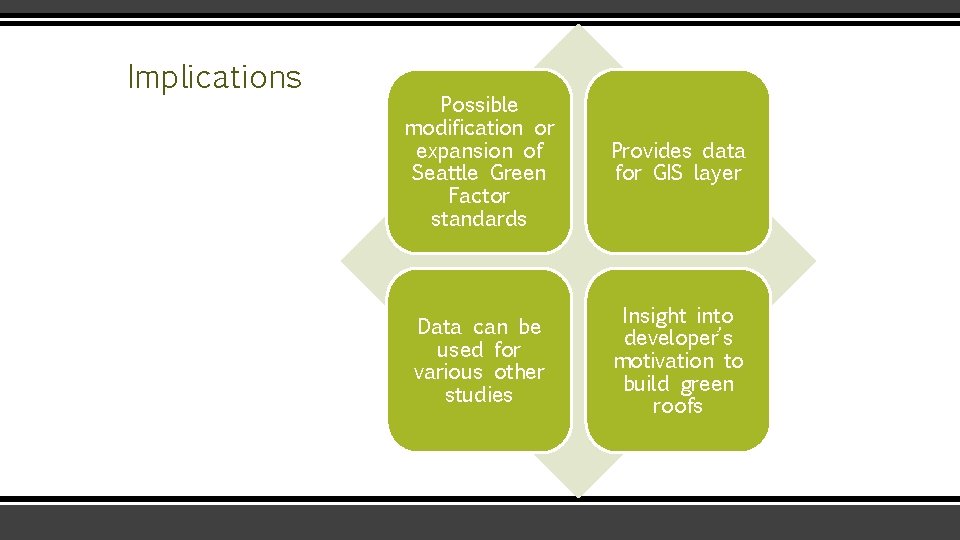 Implications

Possible modification or expansion of Seattle Green Factor standards

Provides data for GIS layer

Data can be used for various other studies

Insight into developer's motivation to build green roofs